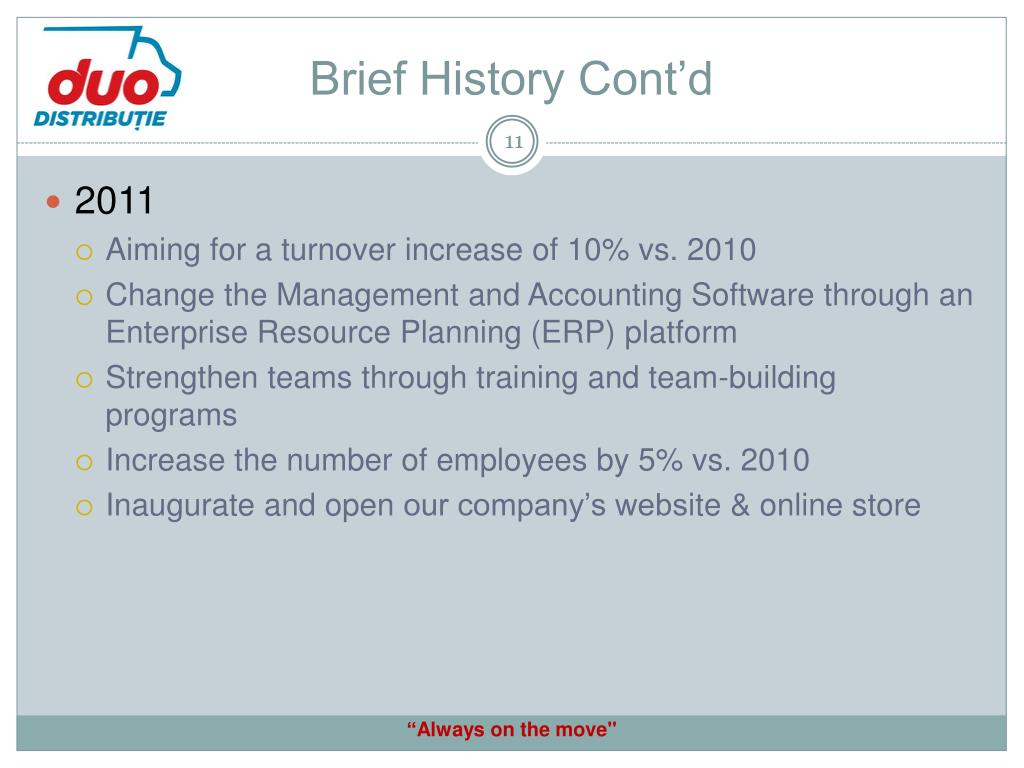 duo
DISTRIBUȚIE

Brief History Cont’d

11

2011

Aiming for a turnover increase of 10% vs. 2010

Change the Management and Accounting Software through an Enterprise Resource Planning (ERP) platform

Strengthen teams through training and team-building programs

Increase the number of employees by 5% vs. 2010

Inaugurate and open our company’s website & online store

“Always on the move"